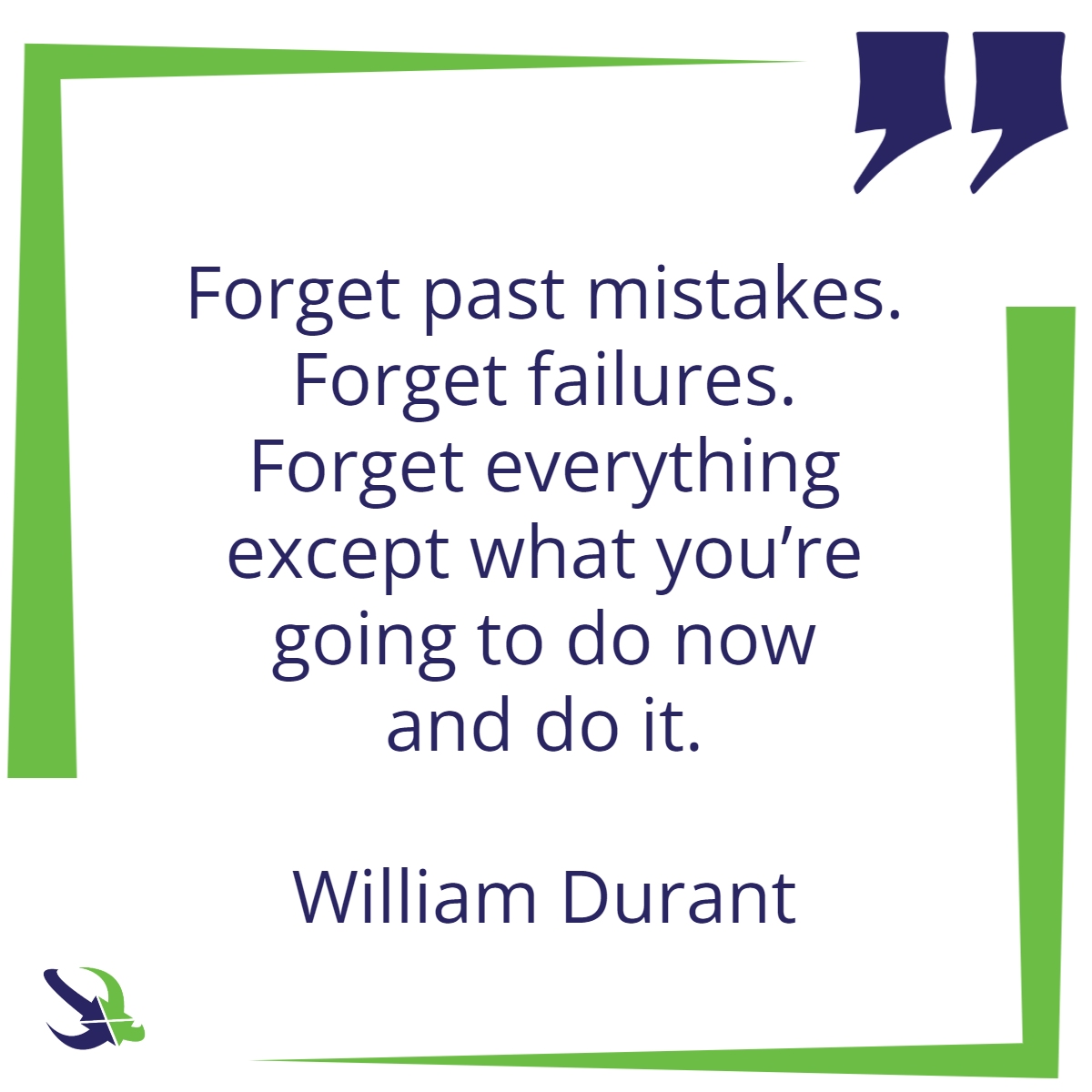 Forget past mistakes. Forget failures. Forget everything except what you’re going to do now and do it.

William Durant